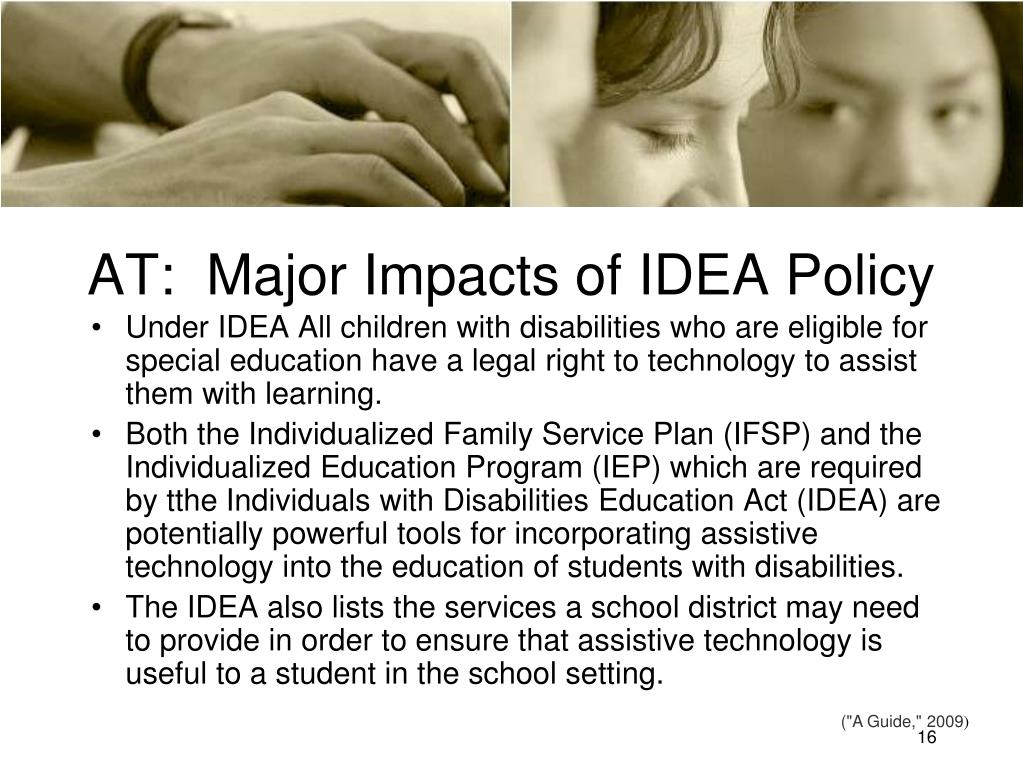 AT: Major Impacts of IDEA Policy

• Under IDEA All children with disabilities who are eligible for special education have a legal right to technology to assist them with learning.

• Both the Individualized Family Service Plan (IFSP) and the Individualized Education Program (IEP) which are required by tthe Individuals with Disabilities Education Act (IDEA) are potentially powerful tools for incorporating assistive technology into the education of students with disabilities.

• The IDEA also lists the services a school district may need to provide in order to ensure that assistive technology is useful to a student in the school setting.

("A Guide," 2009)

16